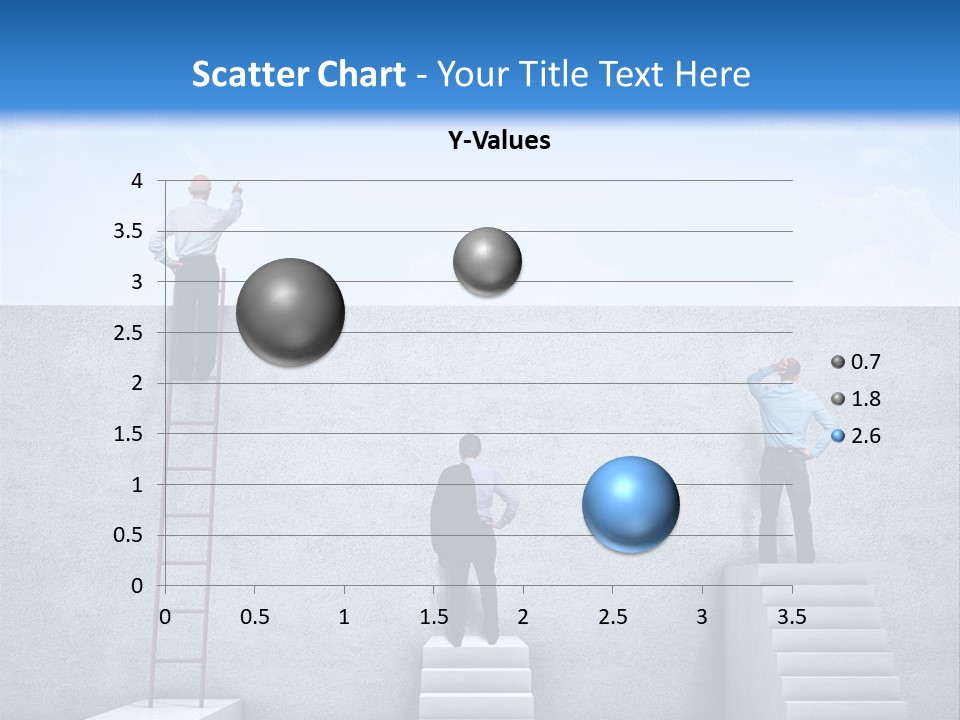 Scatter Chart - Your Title Text Here

Y-Values

4
3.5
3
2.5
2
1.5
1
0.5
0

0 0.5 1 1.5 2 2.5 3 3.5

0.7
1.8
2.6